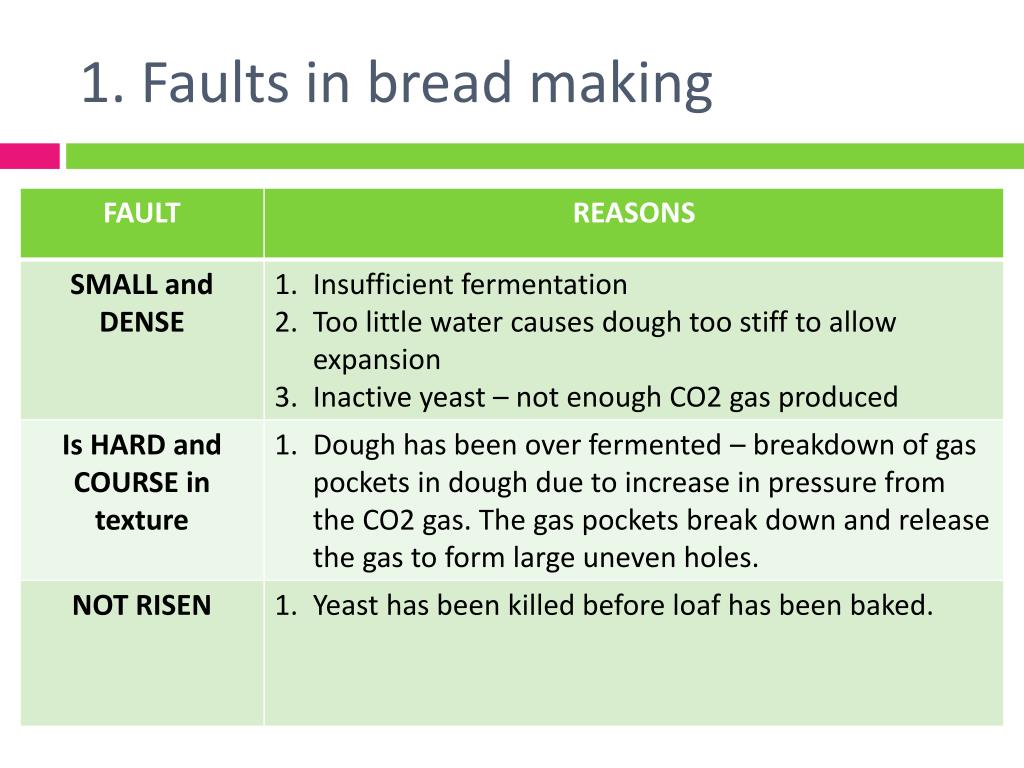 1. Faults in bread making

| FAULT | REASONS |
|---|---|
| SMALL and DENSE | 1. Insufficient fermentation 2. Too little water causes dough too stiff to allow expansion 3. Inactive yeast – not enough CO2 gas produced |
| Is HARD and COURSE in texture | 1. Dough has been over fermented – breakdown of gas pockets in dough due to increase in pressure from the CO2 gas. The gas pockets break down and release the gas to form large uneven holes. |
| NOT RISEN | 1. Yeast has been killed before loaf has been baked. |